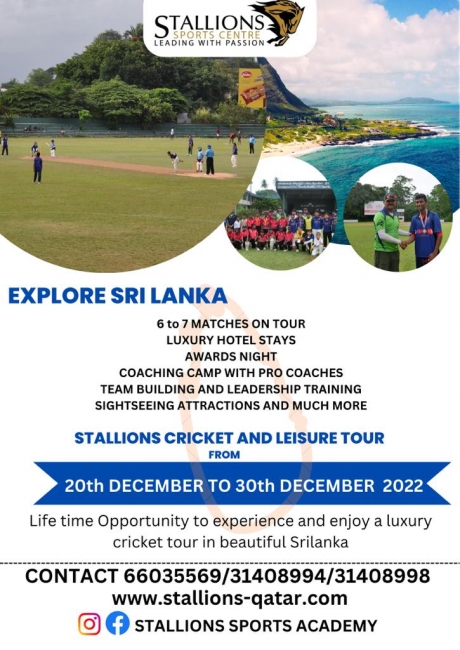 STALLIONS
SPORTS CENTRE
LEADING WITH PASSION

EXPLORE SRI LANKA

6 to 7 MATCHES ON TOUR
LUXURY HOTEL STAYS
AWARDS NIGHT
COACHING CAMP WITH PRO COACHES
TEAM BUILDING AND LEADERSHIP TRAINING
SIGHTSEEING ATTRACTIONS AND MUCH MORE

STALLIONS CRICKET AND LEISURE TOUR
FROM

20th DECEMBER TO 30th DECEMBER 2022

Life time Opportunity to experience and enjoy a luxury cricket tour in beautiful Srilanka

CONTACT 66035569/31408994/31408998
www.stallions-qatar.com
STALLIONS SPORTS ACADEMY